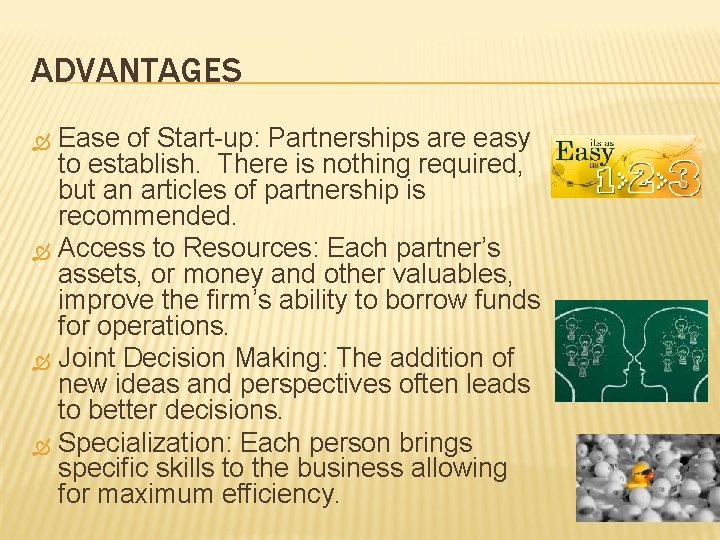 ADVANTAGES

Ease of Start-up: Partnerships are easy to establish. There is nothing required, but an articles of partnership is recommended.

Access to Resources: Each partner's assets, or money and other valuables, improve the firm's ability to borrow funds for operations.

Joint Decision Making: The addition of new ideas and perspectives often leads to better decisions.

Specialization: Each person brings specific skills to the business allowing for maximum efficiency.

its as Easy as 1 2 3